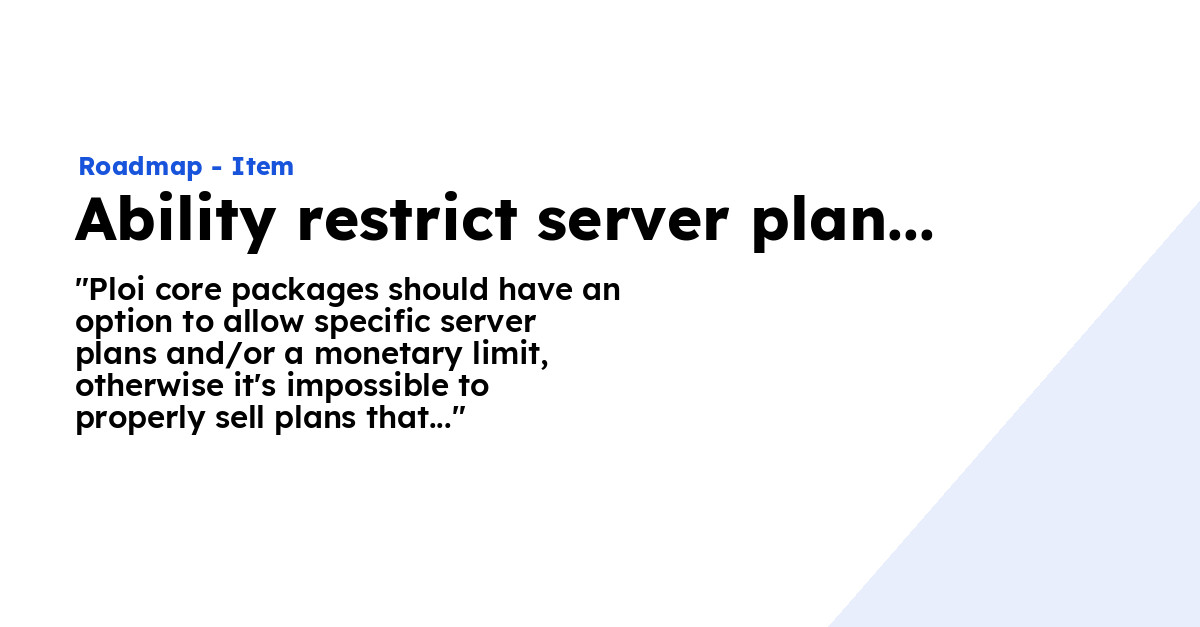 Roadmap - Item

Ability restrict server plan...

"Ploi core packages should have an option to allow specific server plans and/or a monetary limit, otherwise it's impossible to properly sell plans that..."